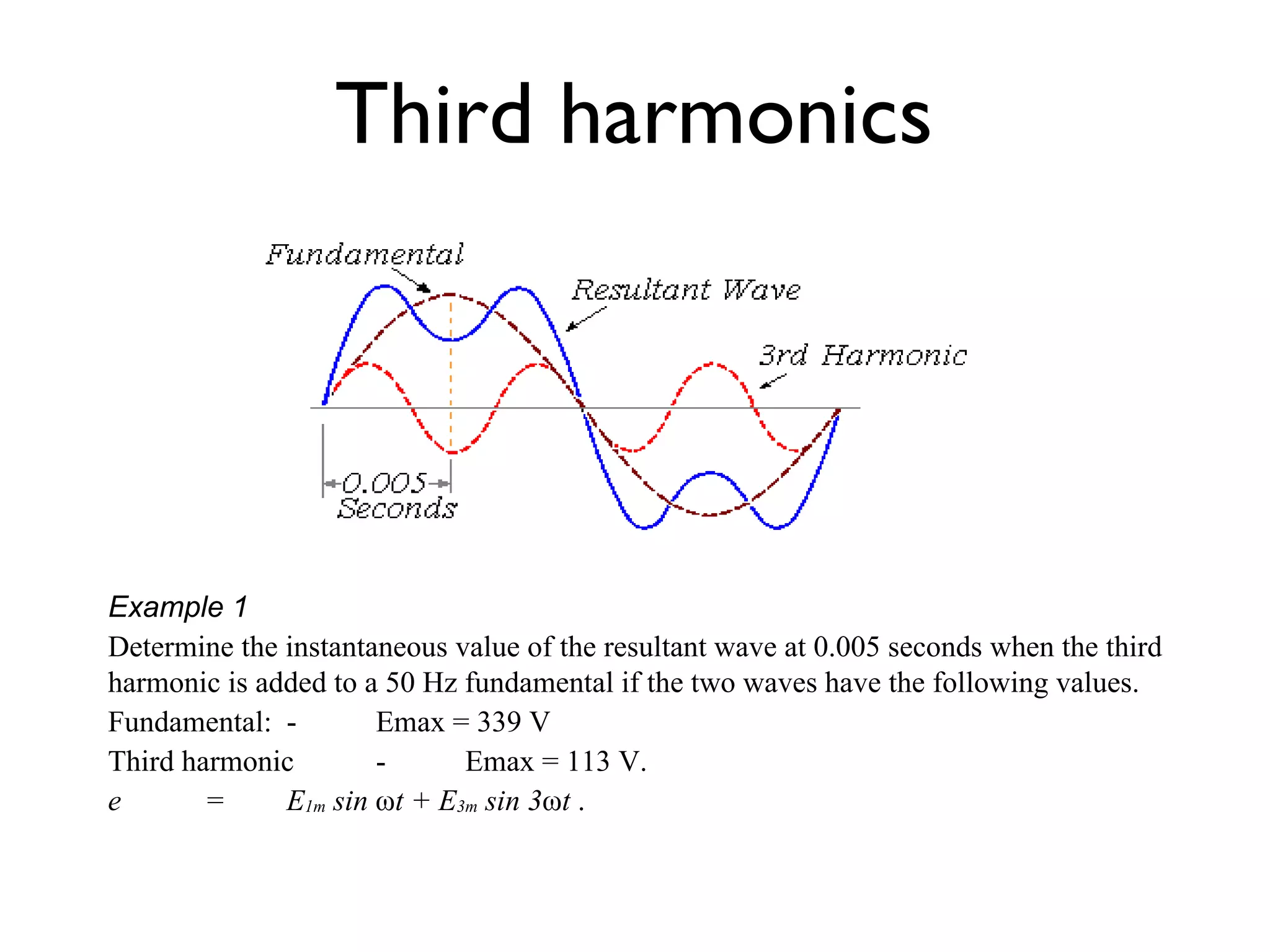 Third harmonics

Fundamental

Resultant Wave

3rd Harmonic

0.005 Seconds

Example 1

Determine the instantaneous value of the resultant wave at 0.005 seconds when the third harmonic is added to a 50 Hz fundamental if the two waves have the following values.

Fundamental: - Emax = 339 V

Third harmonic - Emax = 113 V.

$e = E_{1m} \sin \omega t + E_{3m} \sin 3\omega t$ .